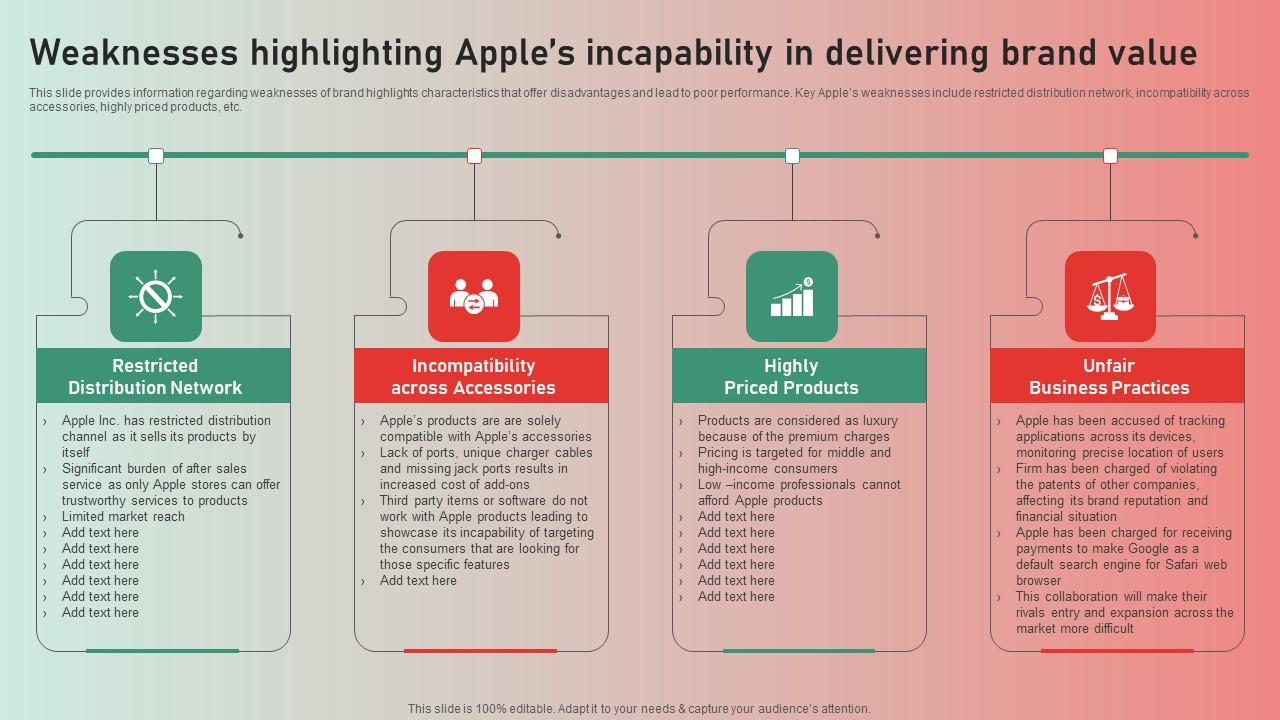 Weaknesses highlighting Apple's incapability in delivering brand value

This slide provides information regarding weaknesses of brand highlights characteristics that offer disadvantages and lead to poor performance. Key Apple's weaknesses include restricted distribution network, incompatibility across accessories, highly priced products, etc.

Restricted Distribution Network

› Apple Inc. has restricted distribution channel as it sells its products by itself
› Significant burden of after sales service as only Apple stores can offer trustworthy services to products
› Limited market reach
› Add text here
› Add text here
› Add text here
› Add text here
› Add text here
› Add text here

Incompatibility across Accessories

› Apple's products are are solely compatible with Apple's accessories
› Lack of ports, unique charger cables and missing jack ports results in increased cost of add-ons
› Third party items or software do not work with Apple products leading to showcase its incapability of targeting the consumers that are looking for those specific features
› Add text here

Highly Priced Products

› Products are considered as luxury because of the premium charges
› Pricing is targeted for middle and high-income consumers
› Low –income professionals cannot afford Apple products
› Add text here
› Add text here
› Add text here
› Add text here
› Add text here
› Add text here

Unfair Business Practices

› Apple has been accused of tracking applications across its devices, monitoring precise location of users
› Firm has been charged of violating the patents of other companies, affecting its brand reputation and financial situation
› Apple has been charged for receiving payments to make Google as a default search engine for Safari web browser
› This collaboration will make their rivals entry and expansion across the market more difficult

This slide is 100% editable. Adapt it to your needs & capture your audience's attention.